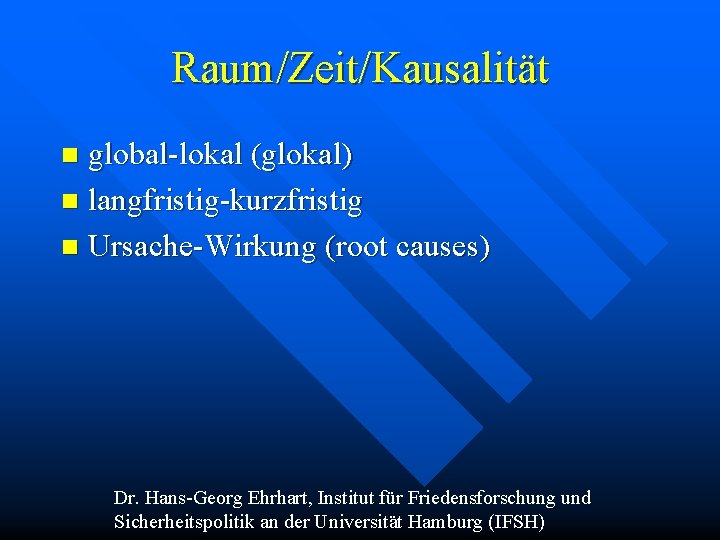 Raum/Zeit/Kausalität

- global-lokal (glokal)
- langfristig-kurzfristig
- Ursache-Wirkung (root causes)

Dr. Hans-Georg Ehrhart, Institut für Friedensforschung und Sicherheitspolitik an der Universität Hamburg (IFSH)